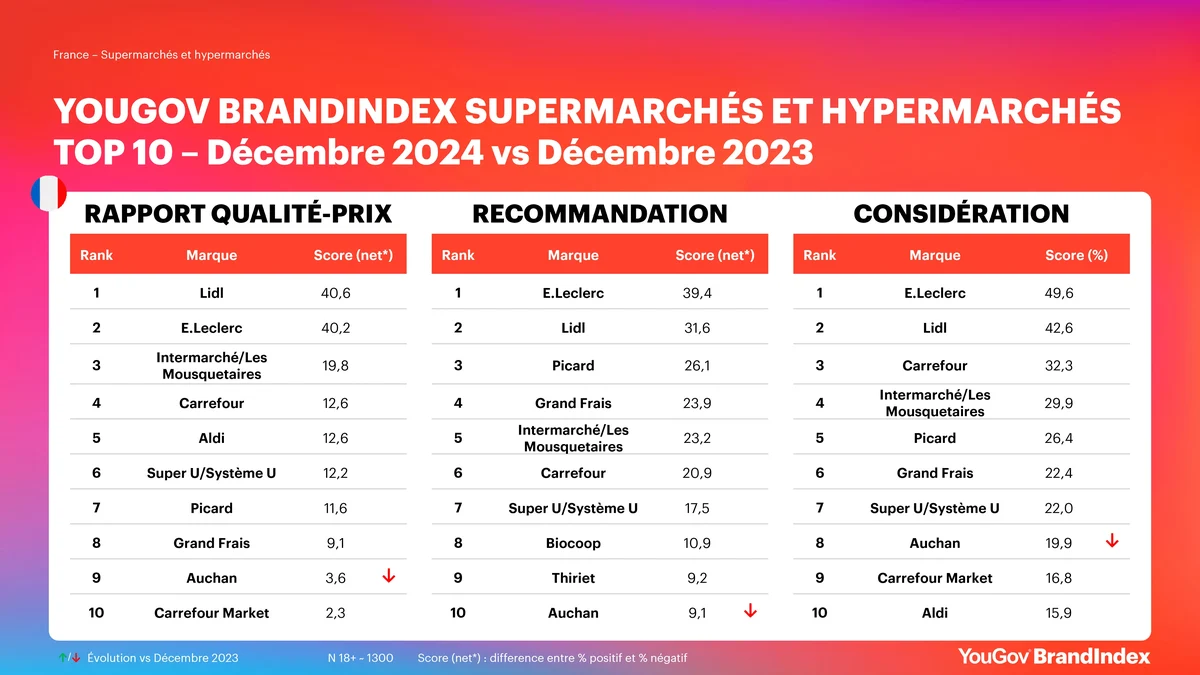 France – Supermarchés et hypermarchés

YOUGOV BRANDINDEX SUPERMARCHÉS ET HYPERMARCHÉS TOP 10 – Décembre 2024 vs Décembre 2023

RAPPORT QUALITÉ-PRIX

| Rank | Marque | Score (net*) |
|---|---|---|
| 1 | Lidl | 40,6 |
| 2 | E.Leclerc | 40,2 |
| 3 | Intermarché/Les Mousquetaires | 19,8 |
| 4 | Carrefour | 12,6 |
| 5 | Aldi | 12,6 |
| 6 | Super U/Système U | 12,2 |
| 7 | Picard | 11,6 |
| 8 | Grand Frais | 9,1 |
| 9 | Auchan | 3,6 ↓ |
| 10 | Carrefour Market | 2,3 |

RECOMMANDATION

| Rank | Marque | Score (net*) |
|---|---|---|
| 1 | E.Leclerc | 39,4 |
| 2 | Lidl | 31,6 |
| 3 | Picard | 26,1 |
| 4 | Grand Frais | 23,9 |
| 5 | Intermarché/Les Mousquetaires | 23,2 |
| 6 | Carrefour | 20,9 |
| 7 | Super U/Système U | 17,5 |
| 8 | Biocoop | 10,9 |
| 9 | Thiriet | 9,2 |
| 10 | Auchan | 9,1 ↓ |

CONSIDÉRATION

| Rank | Marque | Score (%) |
|---|---|---|
| 1 | E.Leclerc | 49,6 |
| 2 | Lidl | 42,6 |
| 3 | Carrefour | 32,3 |
| 4 | Intermarché/Les Mousquetaires | 29,9 |
| 5 | Picard | 26,4 |
| 6 | Grand Frais | 22,4 |
| 7 | Super U/Système U | 22,0 |
| 8 | Auchan | 19,9 ↓ |
| 9 | Carrefour Market | 16,8 |
| 10 | Aldi | 15,9 |

↑↓ Évolution vs Décembre 2023 N 18+ - 1300 Score (net*) : difference entre % positif et % négatif

YouGov BrandIndex